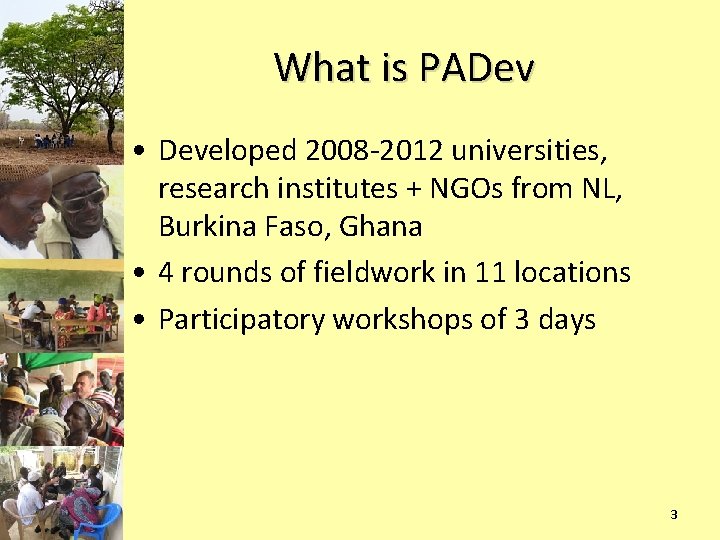 What is PADev

• Developed 2008-2012 universities, research institutes + NGOs from NL, Burkina Faso, Ghana
• 4 rounds of fieldwork in 11 locations
• Participatory workshops of 3 days

3